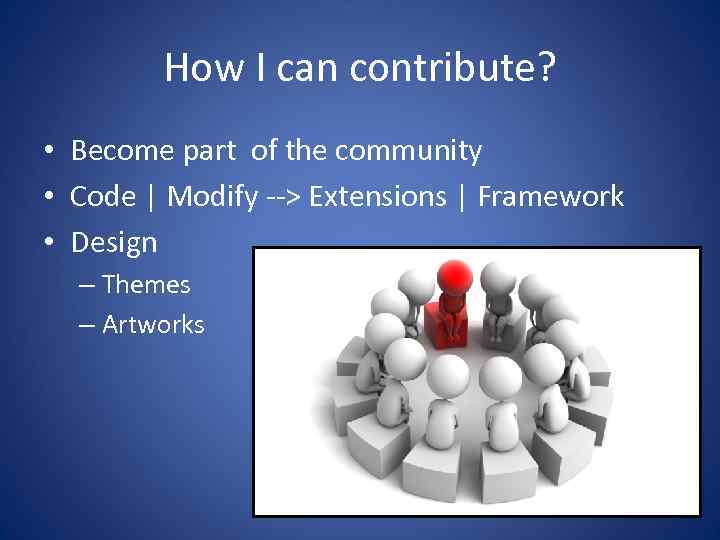 How I can contribute?

• Become part of the community
• Code | Modify --> Extensions | Framework
• Design
– Themes
– Artworks